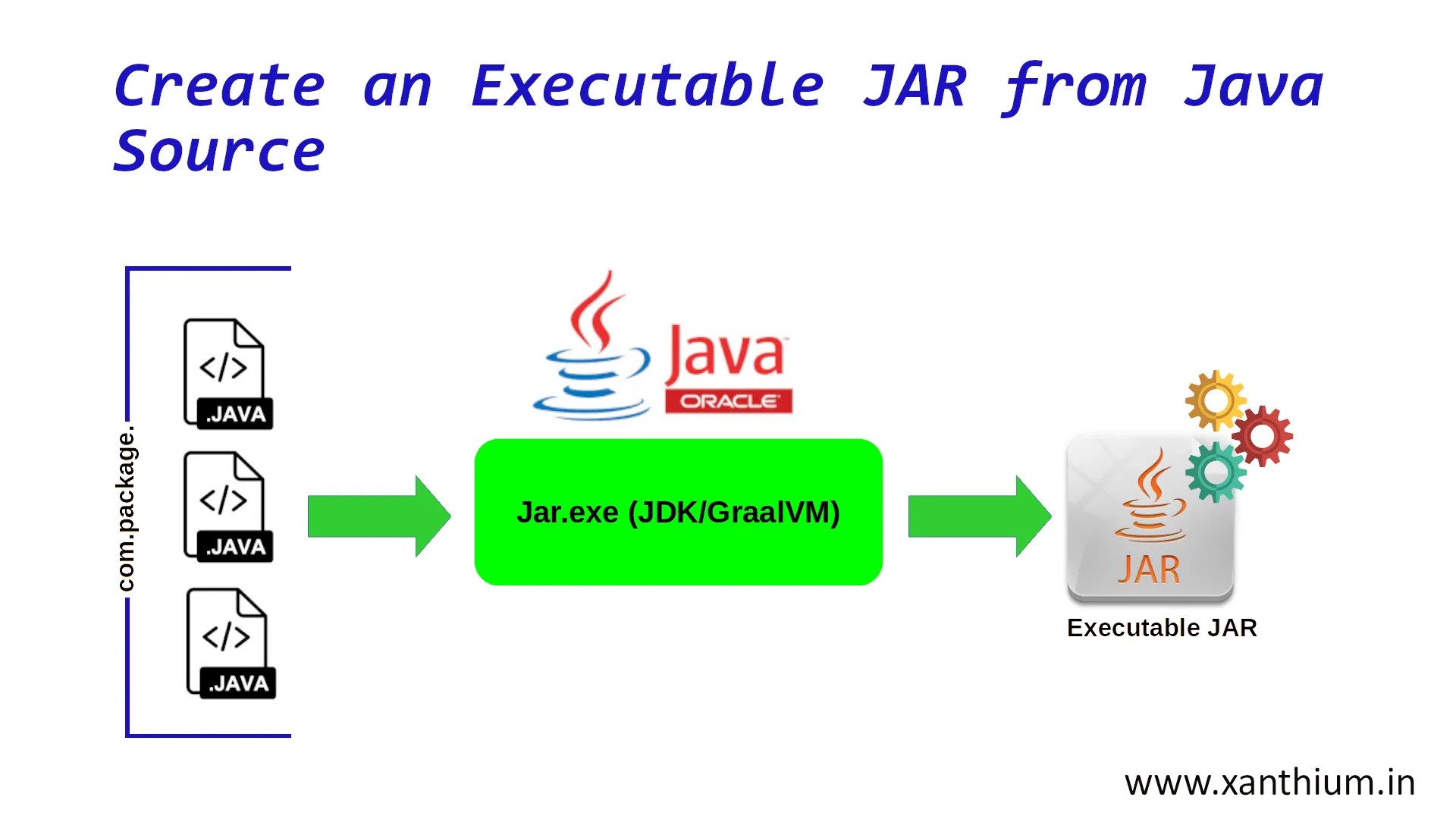 Create an Executable JAR from Java Source

com.package.

</>
.JAVA

</>
.JAVA

</>
.JAVA

Java
ORACLE

Jar.exe (JDK/GraalVM)

JAR

Executable JAR

www.xanthium.in